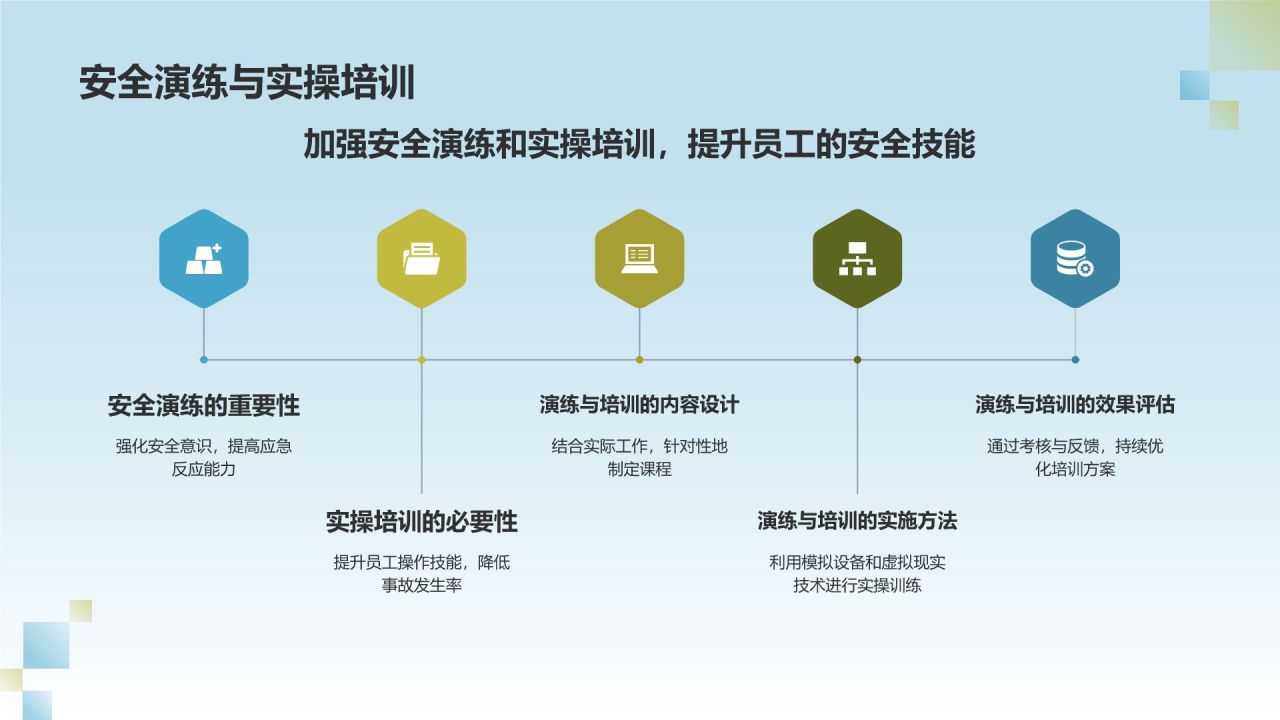 安全演练与实操培训

加强安全演练和实操培训，提升员工的安全技能

安全演练的重要性

强化安全意识，提高应急反应能力

实操培训的必要性

提升员工操作技能，降低事故发生率

演练与培训的内容设计

结合实际工作，针对性地制定课程

演练与培训的实施方法

利用模拟设备和虚拟现实技术进行实操训练

演练与培训的效果评估

通过考核与反馈，持续优化培训方案